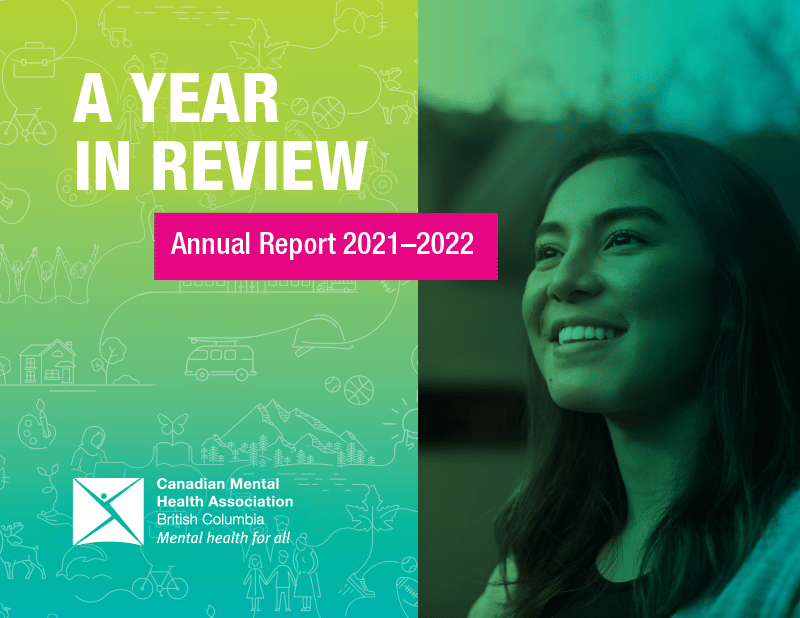 A YEAR IN REVIEW

Annual Report 2021–2022

Canadian Mental Health Association
British Columbia
Mental health for all